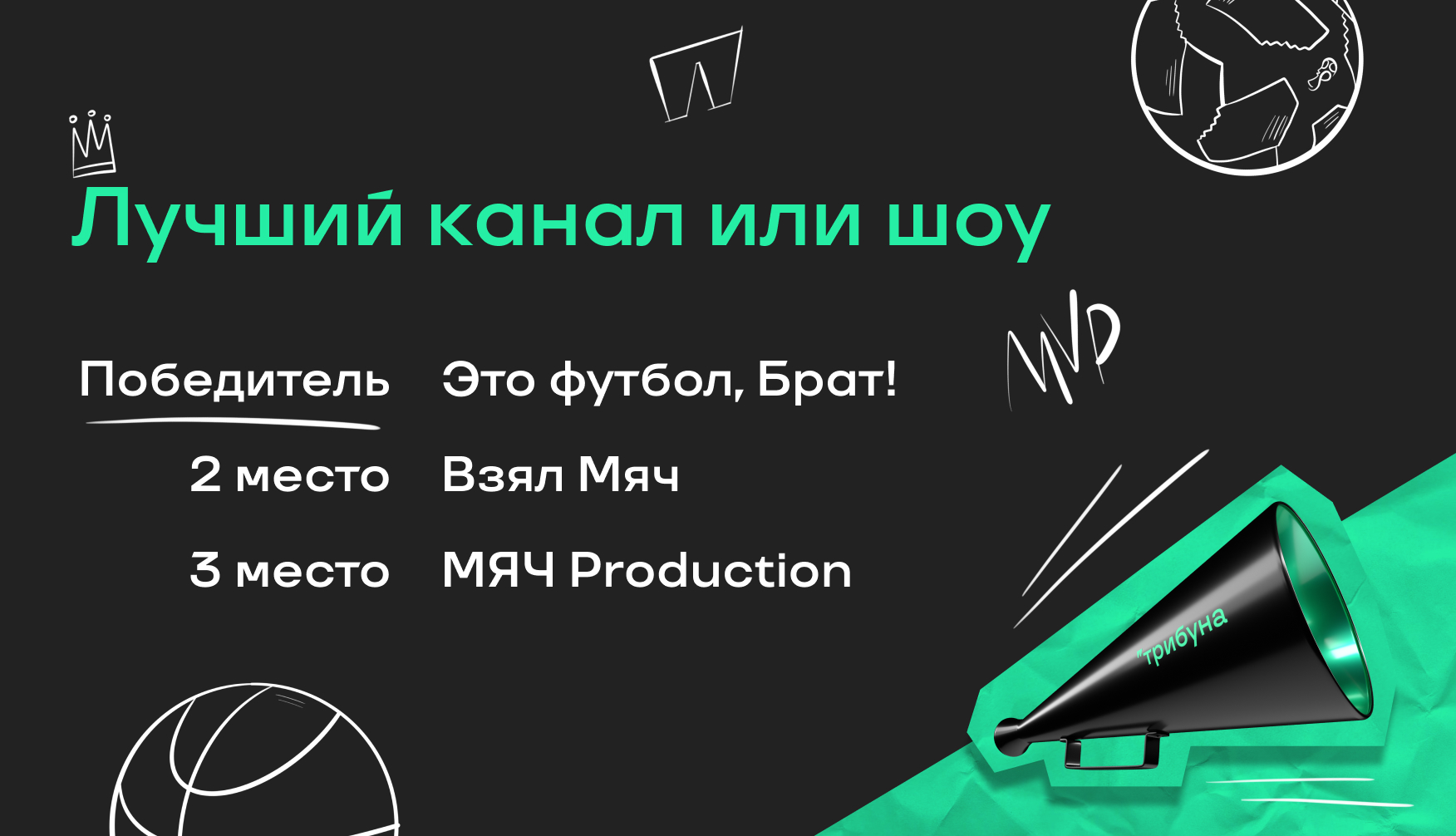 Лучший канал или шоу

Победитель Это футбол, Брат!

2 место Взял Мяч

3 место МЯЧ Production

"трибуна